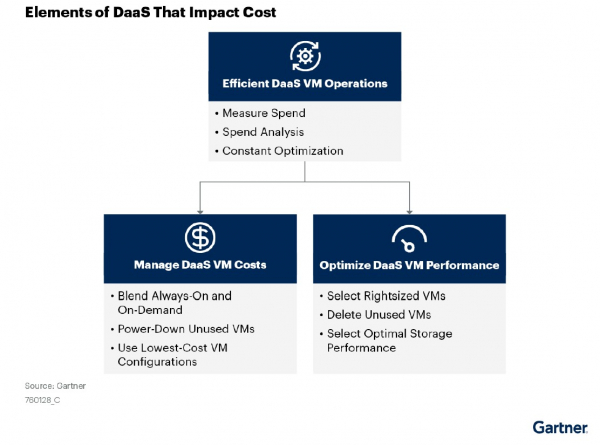 Elements of DaaS That Impact Cost

Efficient DaaS VM Operations

• Measure Spend
• Spend Analysis
• Constant Optimization

Manage DaaS VM Costs

• Blend Always-On and On-Demand
• Power-Down Unused VMs
• Use Lowest-Cost VM Configurations

Optimize DaaS VM Performance

• Select Rightsized VMs
• Delete Unused VMs
• Select Optimal Storage Performance

Source: Gartner
760128_C

Gartner.